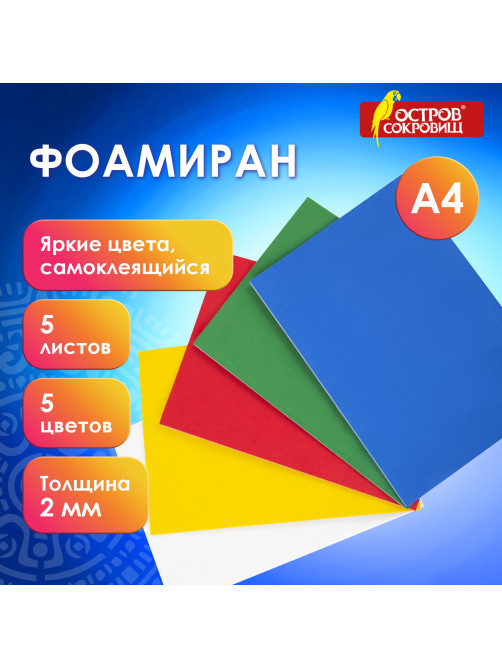 ОСТРОВ® СОКРОВИЩ

ФОАМИРАН

А4

Яркие цвета, самоклеящийся

5 листов

5 цветов

Толщина 2 мм